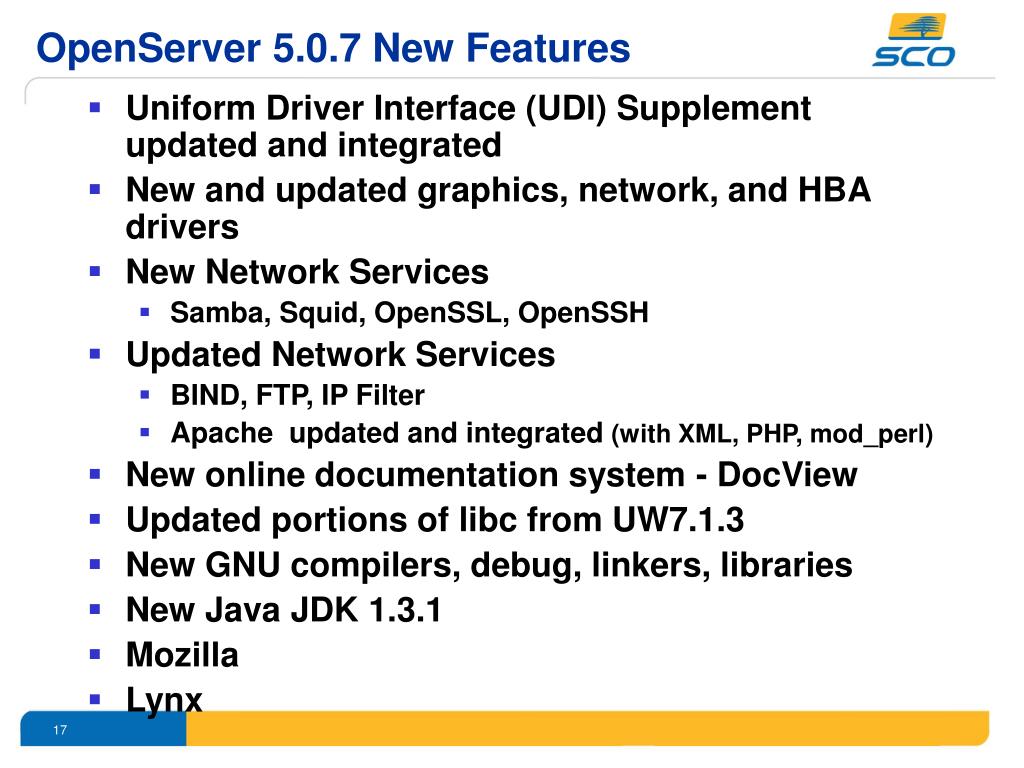 OpenServer 5.0.7 New Features

SCO

- Uniform Driver Interface (UDI) Supplement updated and integrated
- New and updated graphics, network, and HBA drivers
- New Network Services
  - Samba, Squid, OpenSSL, OpenSSH
- Updated Network Services
  - BIND, FTP, IP Filter
  - Apache updated and integrated (with XML, PHP, mod_perl)
- New online documentation system - DocView
- Updated portions of libc from UW7.1.3
- New GNU compilers, debug, linkers, libraries
- New Java JDK 1.3.1
- Mozilla
- Lynx

17